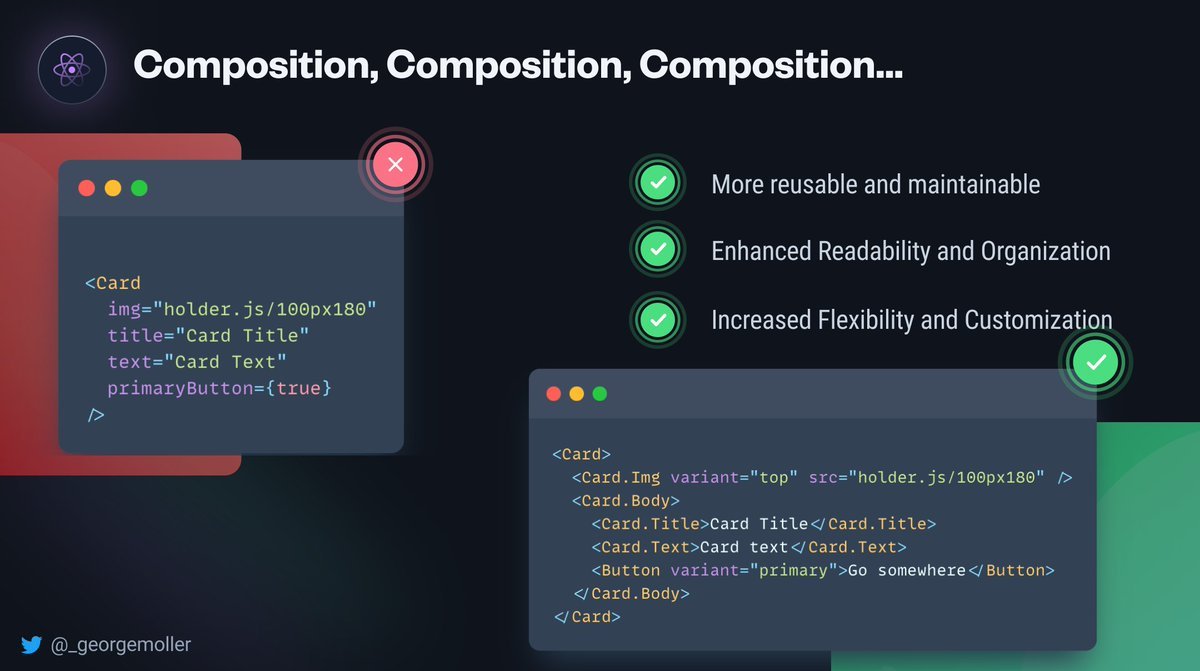 Composition, Composition, Composition...

<Card
  img="holder.js/100px180"
  title="Card Title"
  text="Card Text"
  primaryButton={true}
/>

More reusable and maintainable

Enhanced Readability and Organization

Increased Flexibility and Customization

<Card>
  <Card.Img variant="top" src="holder.js/100px180" />
  <Card.Body>
    <Card.Title>Card Title</Card.Title>
    <Card.Text>Card text</Card.Text>
    <Button variant="primary">Go somewhere</Button>
  </Card.Body>
</Card>

@_georgemoller